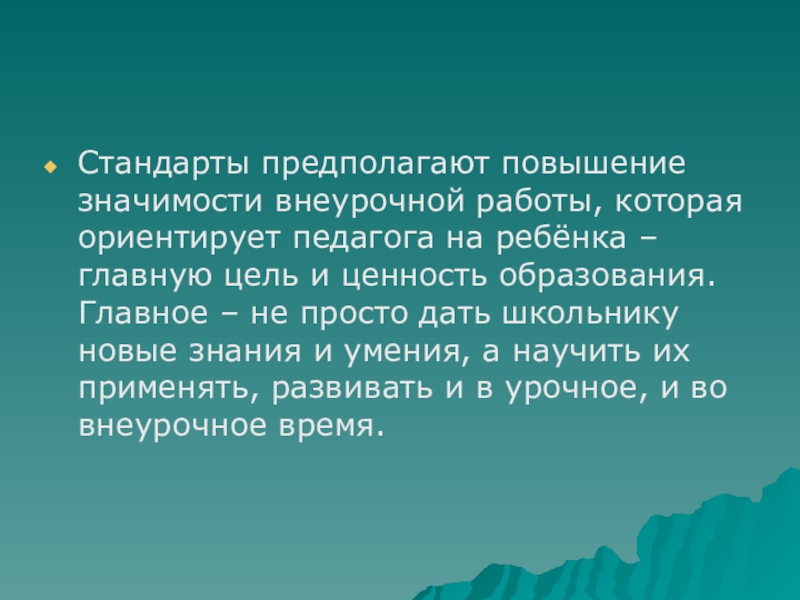 Стандарты предполагают повышение значимости внеурочной работы, которая ориентирует педагога на ребёнка – главную цель и ценность образования. Главное – не просто дать школьнику новые знания и умения, а научить их применять, развивать и в урочное, и во внеурочное время.